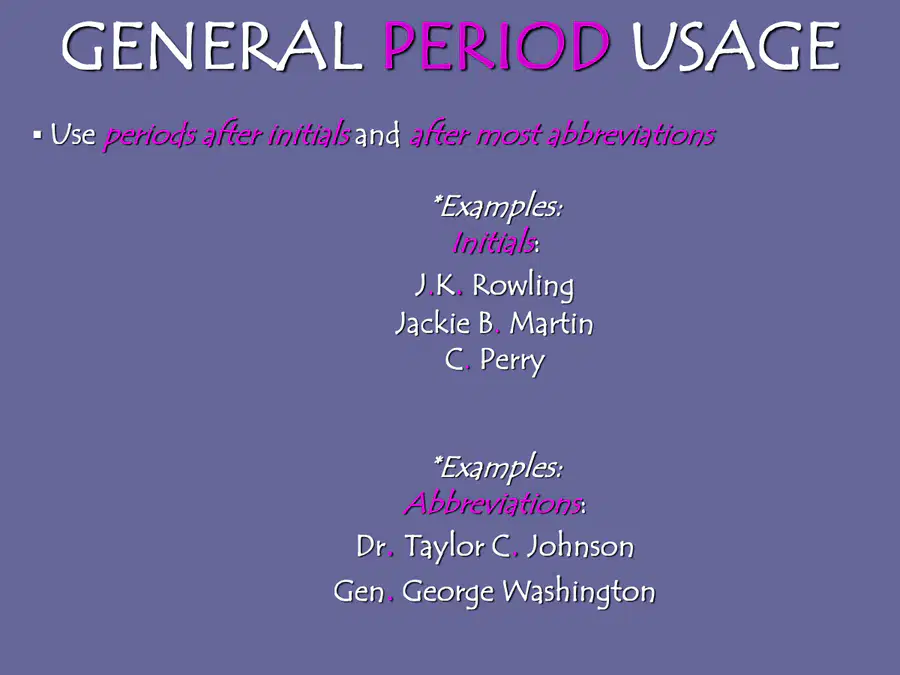 GENERAL PERIOD USAGE

▪ Use periods after initials and after most abbreviations

*Examples:
Initials:
J.K. Rowling
Jackie B. Martin
C. Perry

*Examples:
Abbreviations:
Dr. Taylor C. Johnson
Gen. George Washington